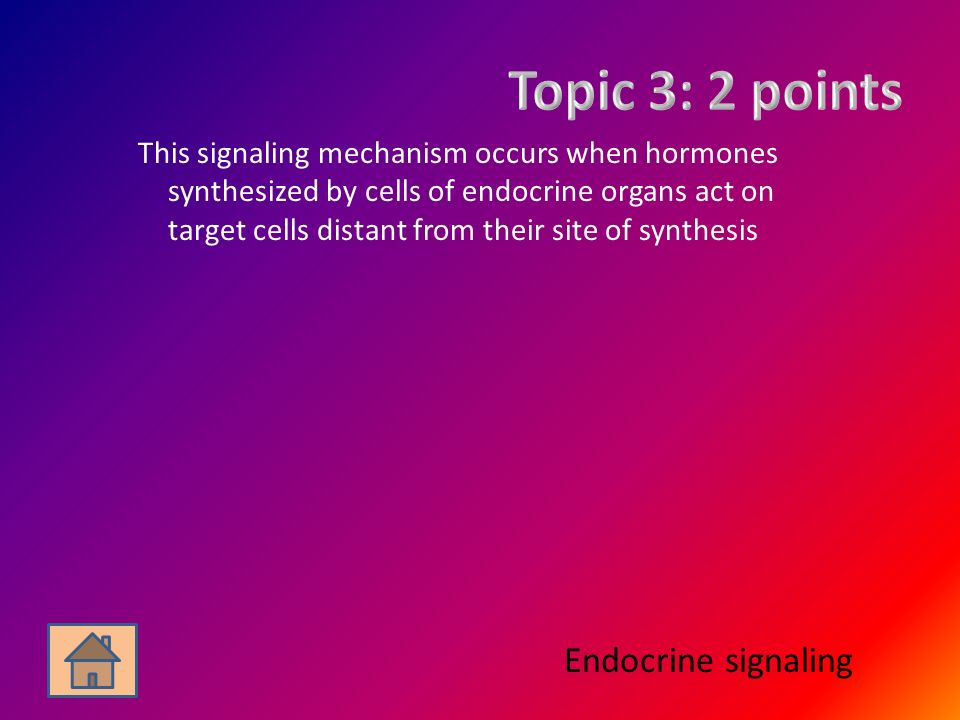 Topic 3: 2 points

This signaling mechanism occurs when hormones synthesized by cells of endocrine organs act on target cells distant from their site of synthesis

Endocrine signaling